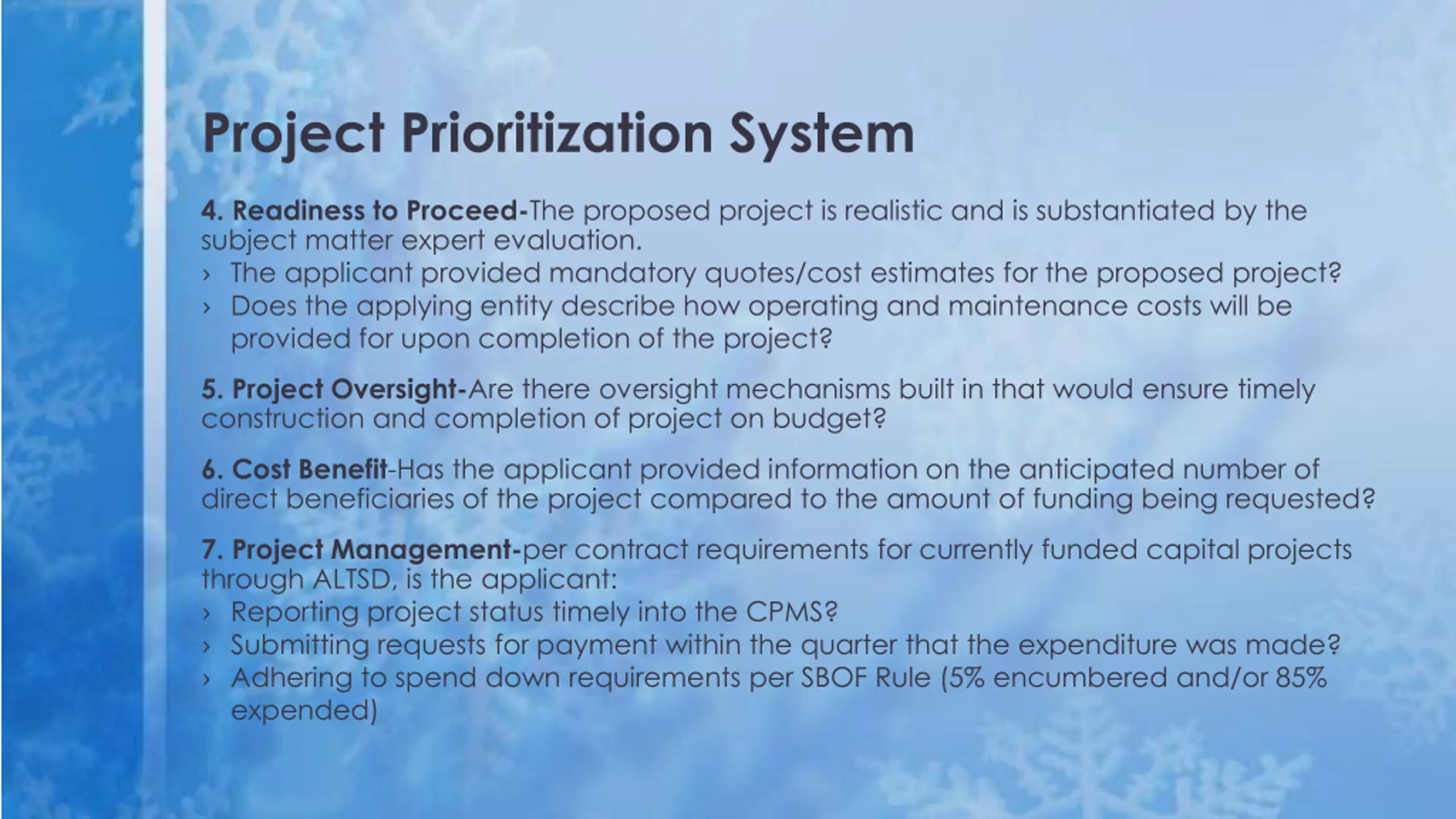 Project Prioritization System

4. Readiness to Proceed-The proposed project is realistic and is substantiated by the subject matter expert evaluation.
› The applicant provided mandatory quotes/cost estimates for the proposed project?
› Does the applying entity describe how operating and maintenance costs will be provided for upon completion of the project?

5. Project Oversight-Are there oversight mechanisms built in that would ensure timely construction and completion of project on budget?

6. Cost Benefit-Has the applicant provided information on the anticipated number of direct beneficiaries of the project compared to the amount of funding being requested?

7. Project Management-per contract requirements for currently funded capital projects through ALTSD, is the applicant:
› Reporting project status timely into the CPMS?
› Submitting requests for payment within the quarter that the expenditure was made?
› Adhering to spend down requirements per SBOF Rule (5% encumbered and/or 85% expended)